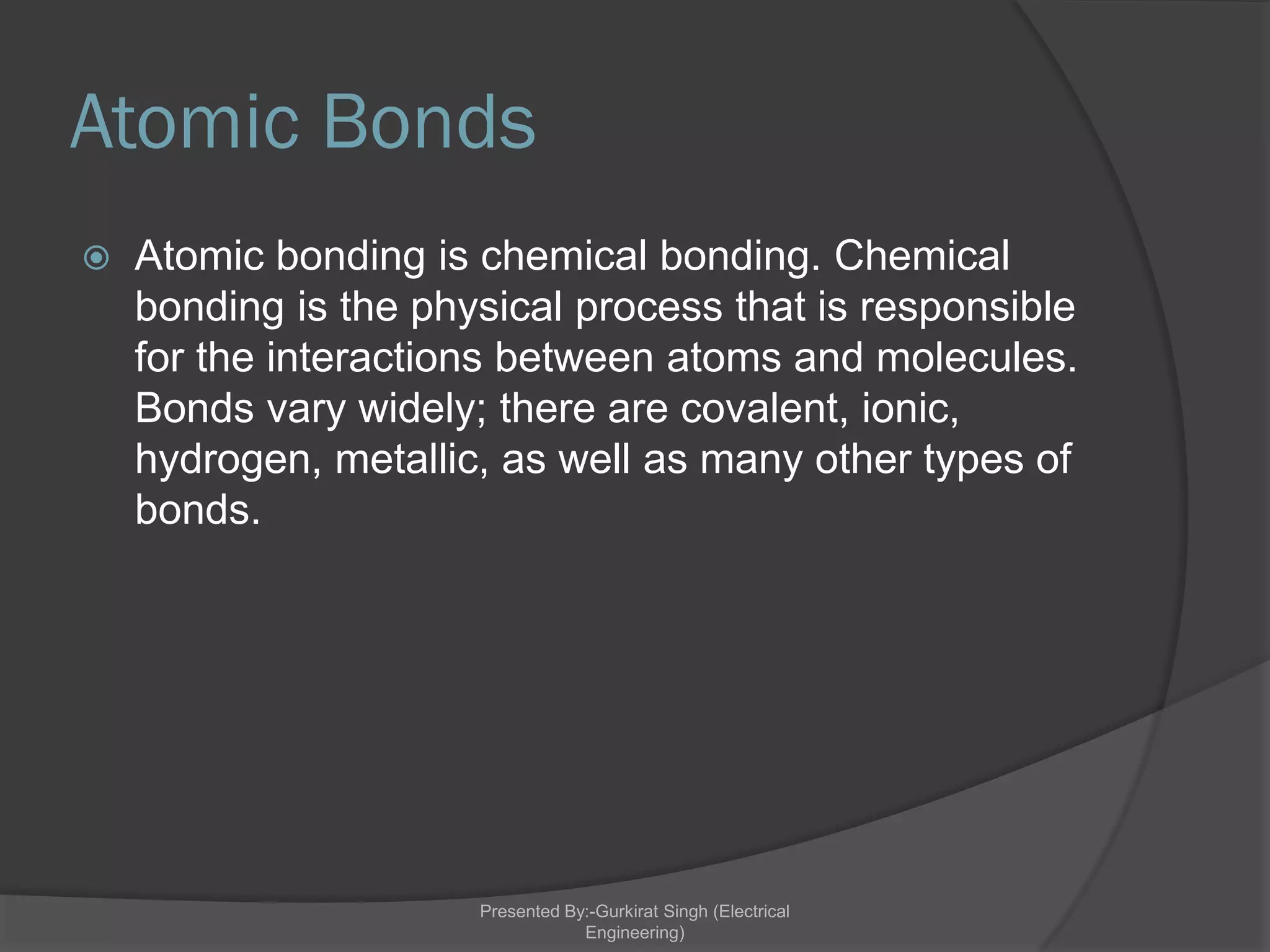 Atomic Bonds

Atomic bonding is chemical bonding. Chemical bonding is the physical process that is responsible for the interactions between atoms and molecules. Bonds vary widely; there are covalent, ionic, hydrogen, metallic, as well as many other types of bonds.

Presented By:-Gurkirat Singh (Electrical Engineering)